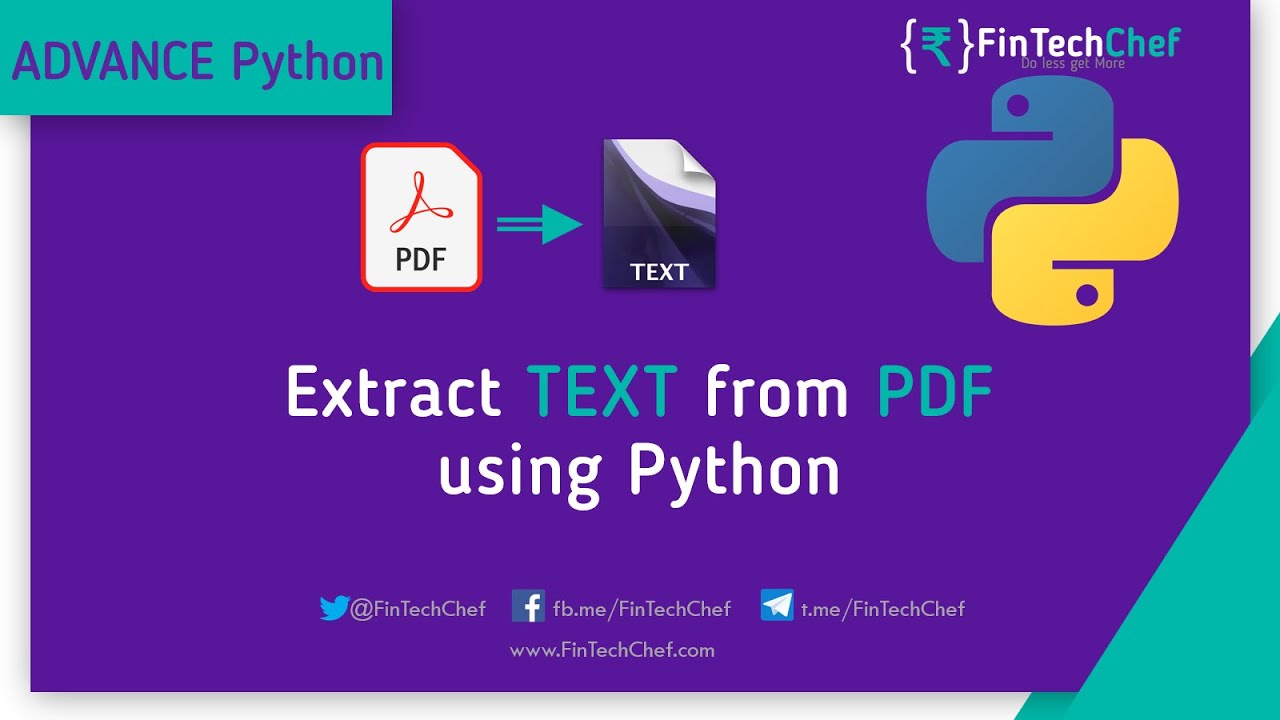 ADVANCE Python

{₹}FinTechChef
Do less get More

PDF

TEXT

Extract TEXT from PDF using Python

@FinTechChef fb.me/FinTechChef t.me/FinTechChef

www.FinTechChef.com